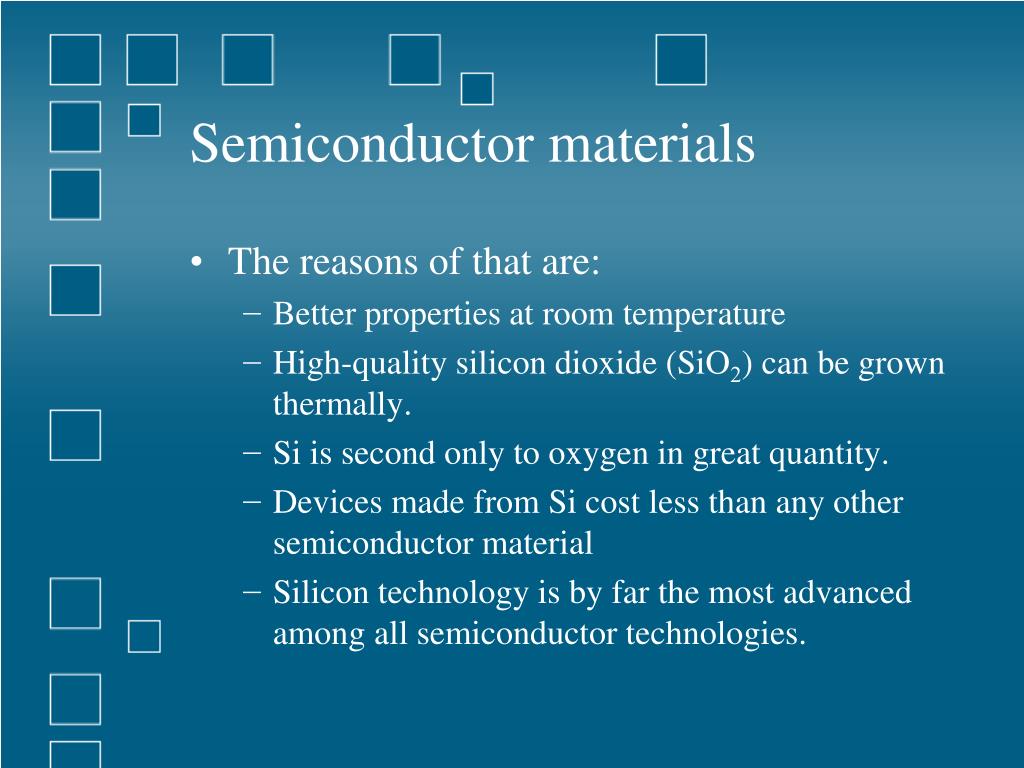 Semiconductor materials

• The reasons of that are:
– Better properties at room temperature
– High-quality silicon dioxide ($SiO_2$) can be grown thermally.
– Si is second only to oxygen in great quantity.
– Devices made from Si cost less than any other semiconductor material
– Silicon technology is by far the most advanced among all semiconductor technologies.